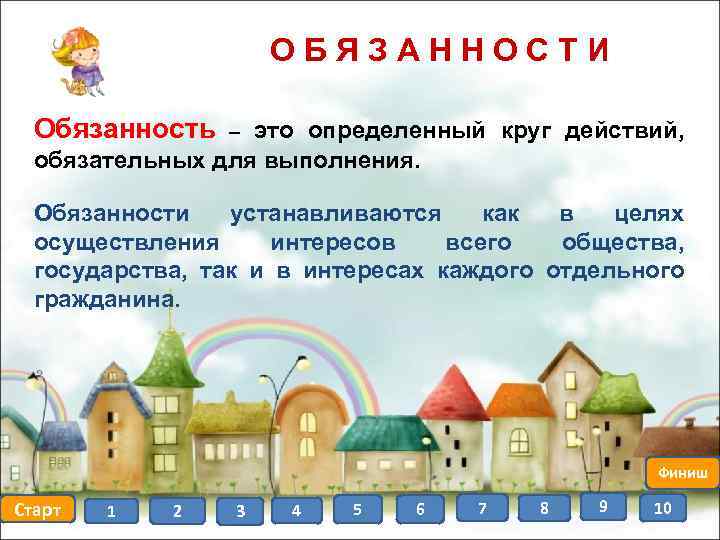 ОБЯЗАННОСТИ

Обязанность – это определенный круг действий, обязательных для выполнения.

Обязанности устанавливаются как в целях осуществления интересов всего общества, государства, так и в интересах каждого отдельного гражданина.

Финиш

Старт 1 2 3 4 5 6 7 8 9 10